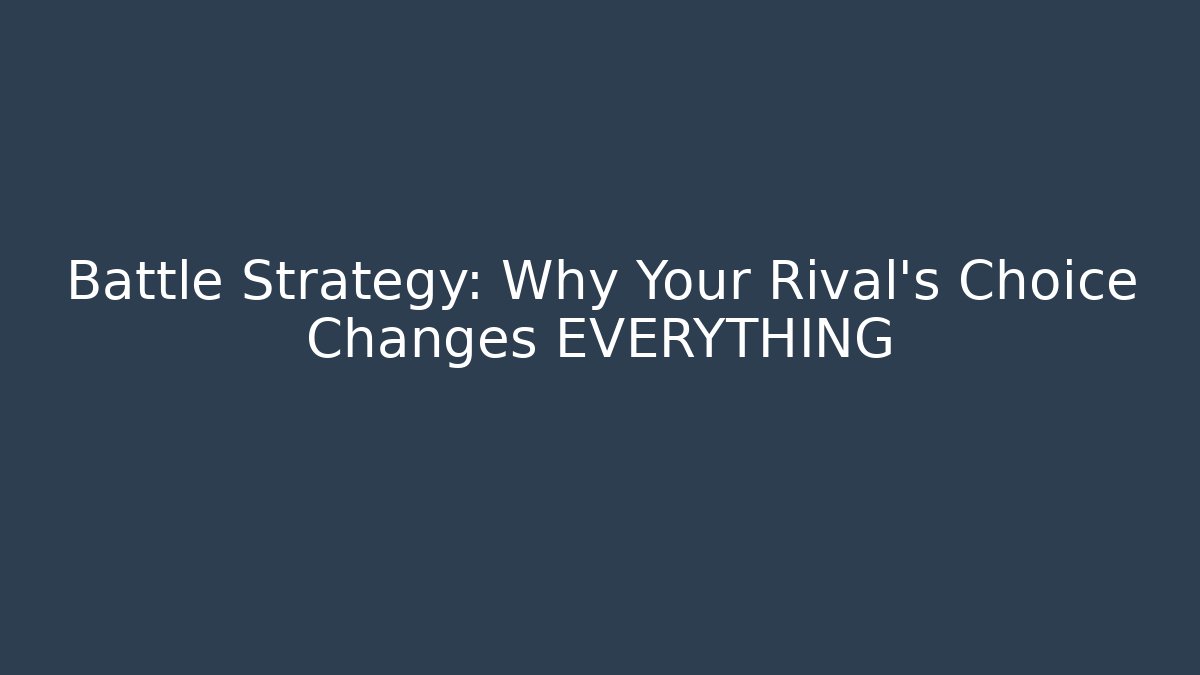 Battle Strategy: Why Your Rival's Choice Changes EVERYTHING